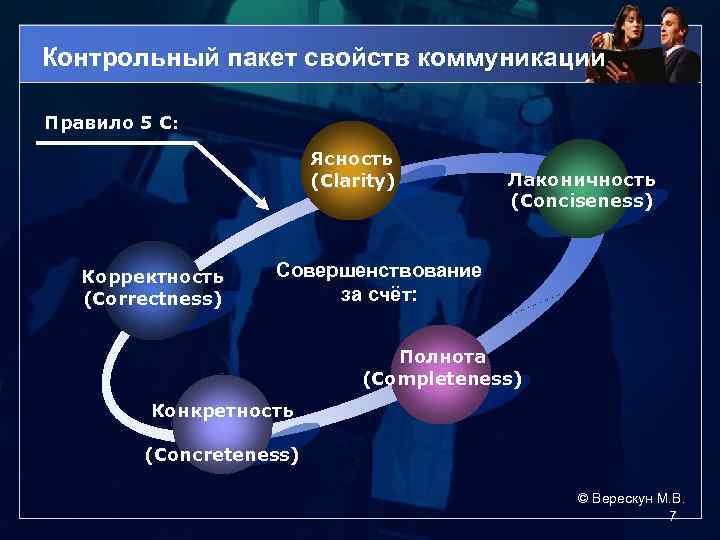 Контрольный пакет свойств коммуникации

Правило 5 С:

Ясность (Clarity)

Лаконичность (Conciseness)

Корректность (Correctness)

Совершенствование за счёт:

Полнота (Completeness)

Конкретность

(Concreteness)

© Верескун М.В.

7